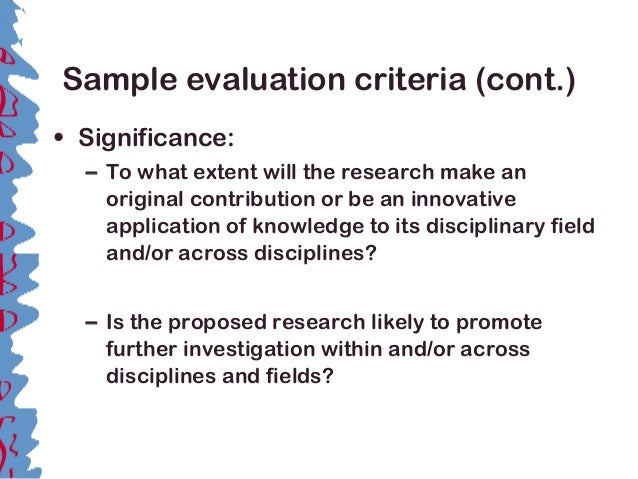 Sample evaluation criteria (cont.)

• Significance:

– To what extent will the research make an original contribution or be an innovative application of knowledge to its disciplinary field and/or across disciplines?

– Is the proposed research likely to promote further investigation within and/or across disciplines and fields?